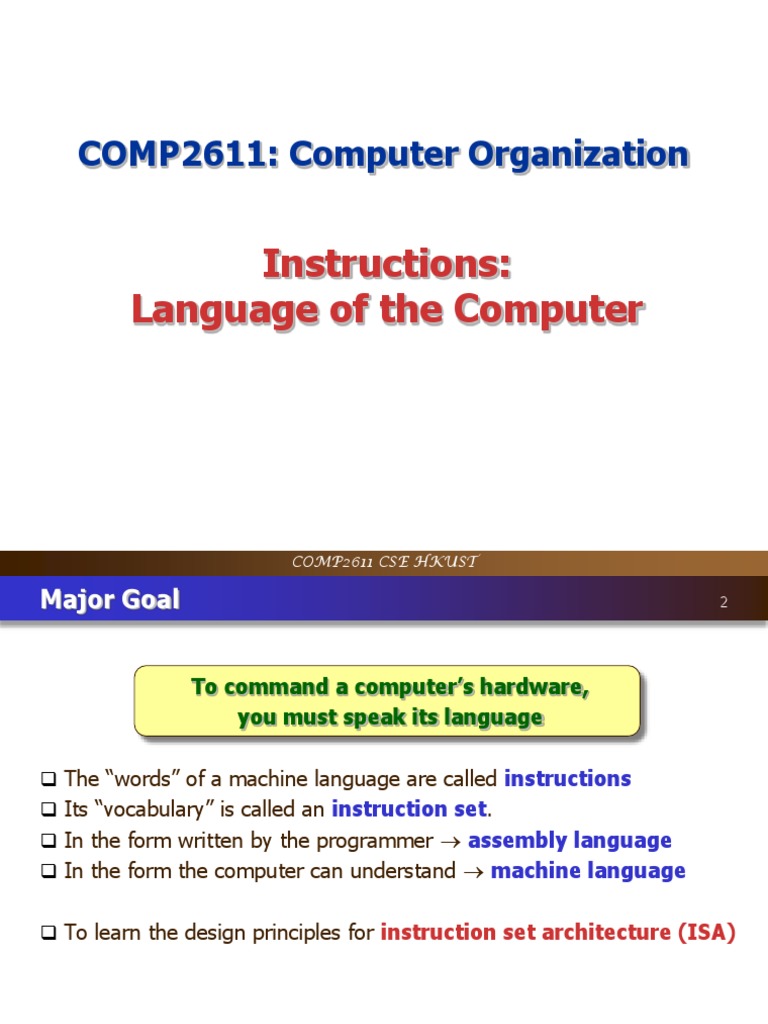 COMP2611: Computer Organization

Instructions:
Language of the Computer

COMP2611 CSE HKUST

Major Goal

2

To command a computer's hardware, you must speak its language

❑ The "words" of a machine language are called instructions
❑ Its "vocabulary" is called an instruction set.
❑ In the form written by the programmer → assembly language
❑ In the form the computer can understand → machine language

❑ To learn the design principles for instruction set architecture (ISA)